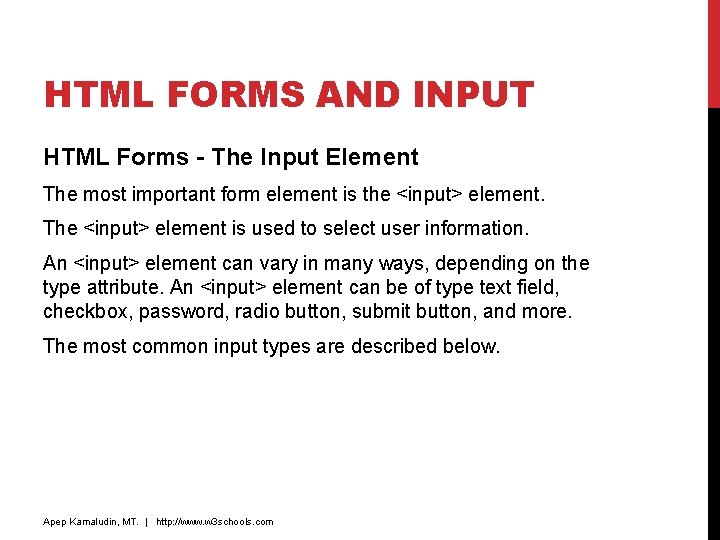 HTML FORMS AND INPUT

HTML Forms - The Input Element

The most important form element is the <input> element.

The <input> element is used to select user information.

An <input> element can vary in many ways, depending on the type attribute. An <input> element can be of type text field, checkbox, password, radio button, submit button, and more.

The most common input types are described below.

Apep Kamaludin, MT. | http://www.w3schools.com